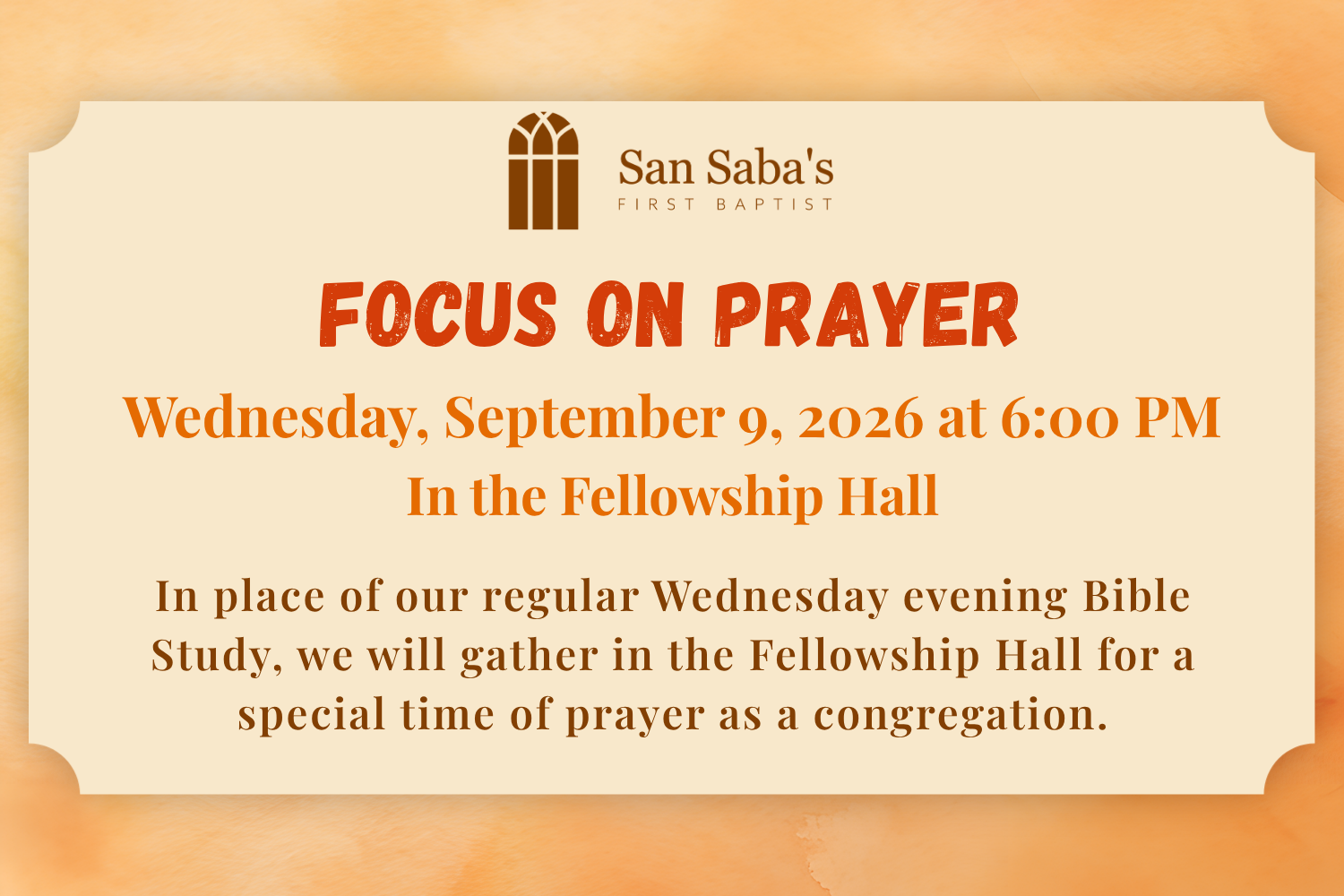 San Saba's
FIRST BAPTIST

FOCUS ON PRAYER

Wednesday, September 9, 2026 at 6:00 PM
In the Fellowship Hall

In place of our regular Wednesday evening Bible Study, we will gather in the Fellowship Hall for a special time of prayer as a congregation.